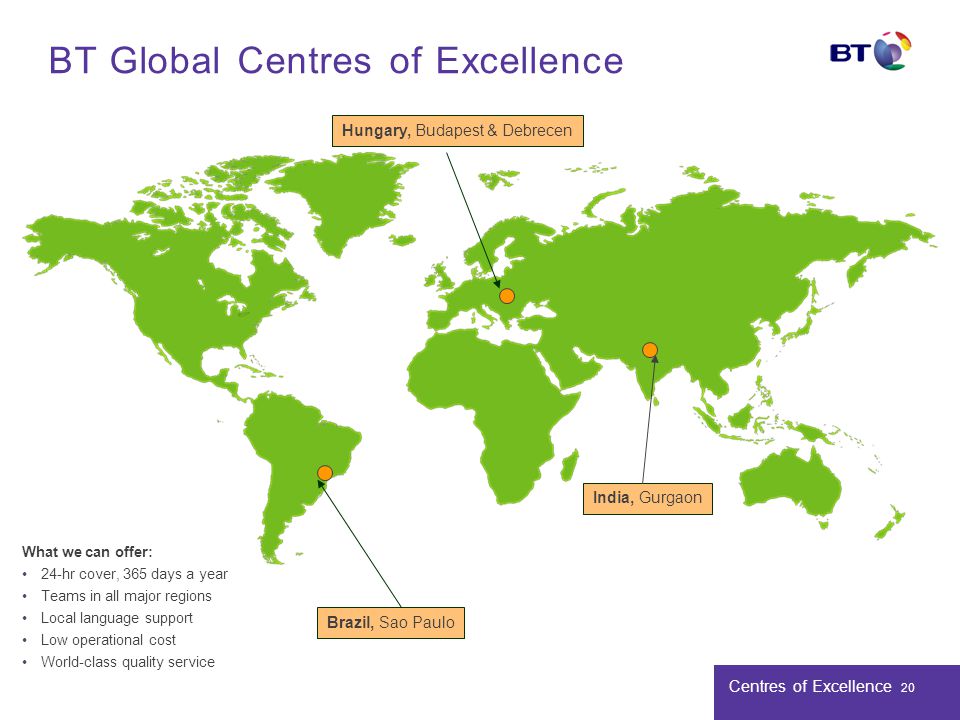 BT Global Centres of Excellence

BT

Hungary, Budapest & Debrecen

India, Gurgaon

Brazil, Sao Paulo

What we can offer:
• 24-hr cover, 365 days a year
• Teams in all major regions
• Local language support
• Low operational cost
• World-class quality service

Centres of Excellence 20